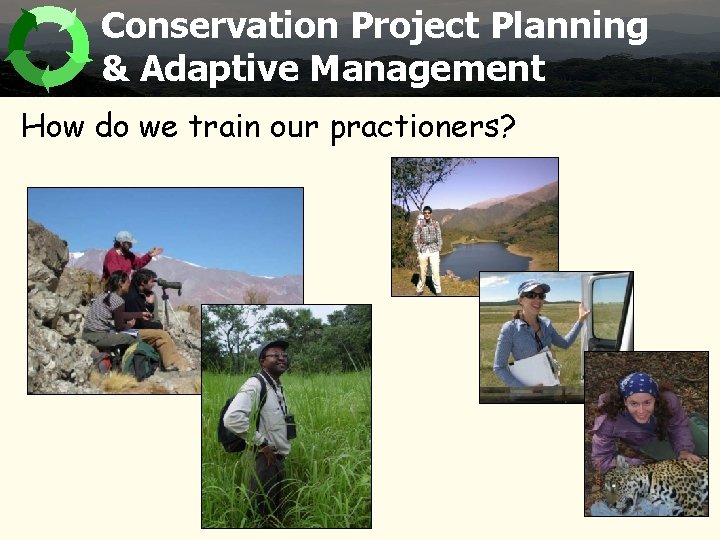 Conservation Project Planning & Adaptive Management

How do we train our practioners?